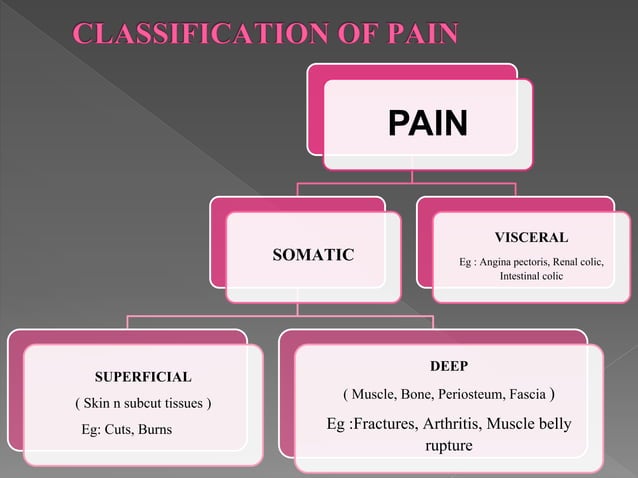 CLASSIFICATION OF PAIN

PAIN

SOMATIC

VISCERAL

Eg : Angina pectoris, Renal colic, Intestinal colic

SUPERFICIAL

( Skin n subcut tissues )

Eg: Cuts, Burns

DEEP

( Muscle, Bone, Periosteum, Fascia )

Eg :Fractures, Arthritis, Muscle belly rupture